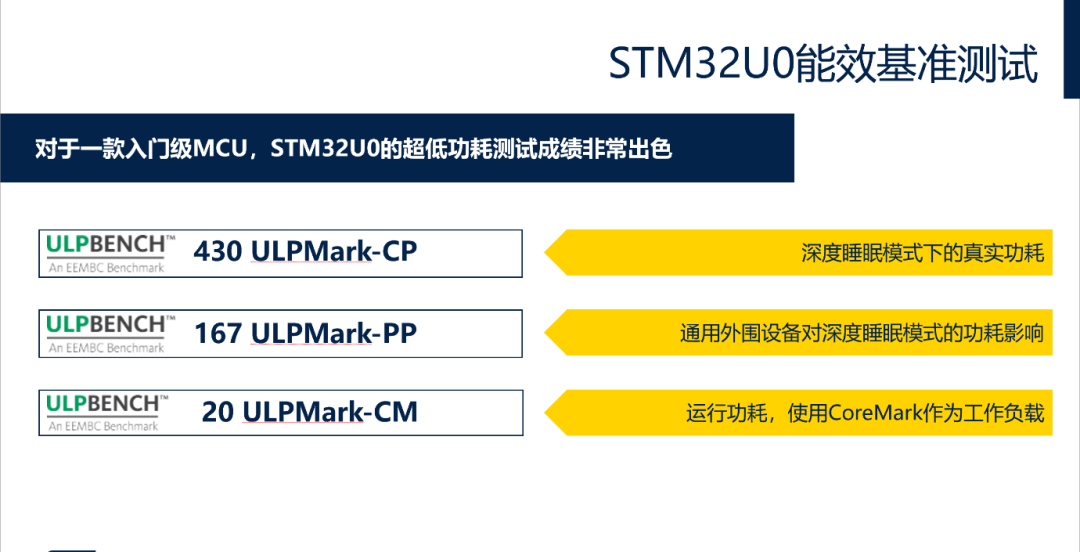 STM32U0能效基准测试

对于一款入门级MCU，STM32U0的超低功耗测试成绩非常出色

ULPBENCH™
An EEMBC Benchmark
430 ULPMark-CP

深度睡眠模式下的真实功耗

ULPBENCH™
An EEMBC Benchmark
167 ULPMark-PP

通用外围设备对深度睡眠模式的功耗影响

ULPBENCH™
An EEMBC Benchmark
20 ULPMark-CM

运行功耗，使用CoreMark作为工作负载